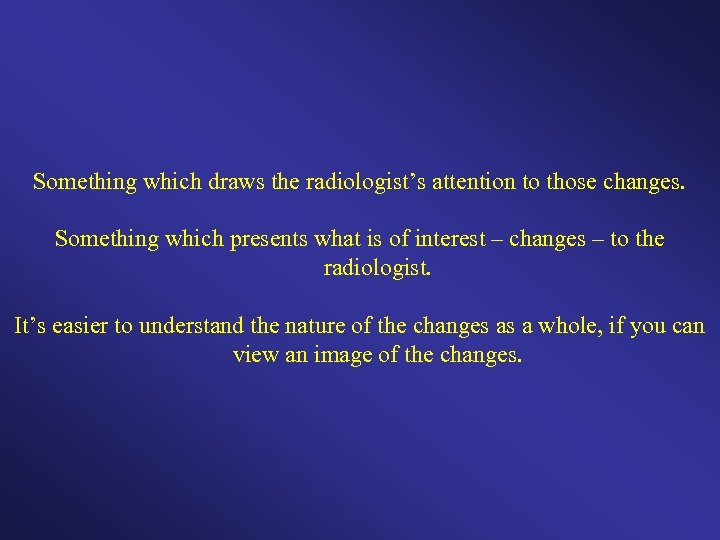 Something which draws the radiologist’s attention to those changes.

Something which presents what is of interest – changes – to the radiologist.

It’s easier to understand the nature of the changes as a whole, if you can view an image of the changes.